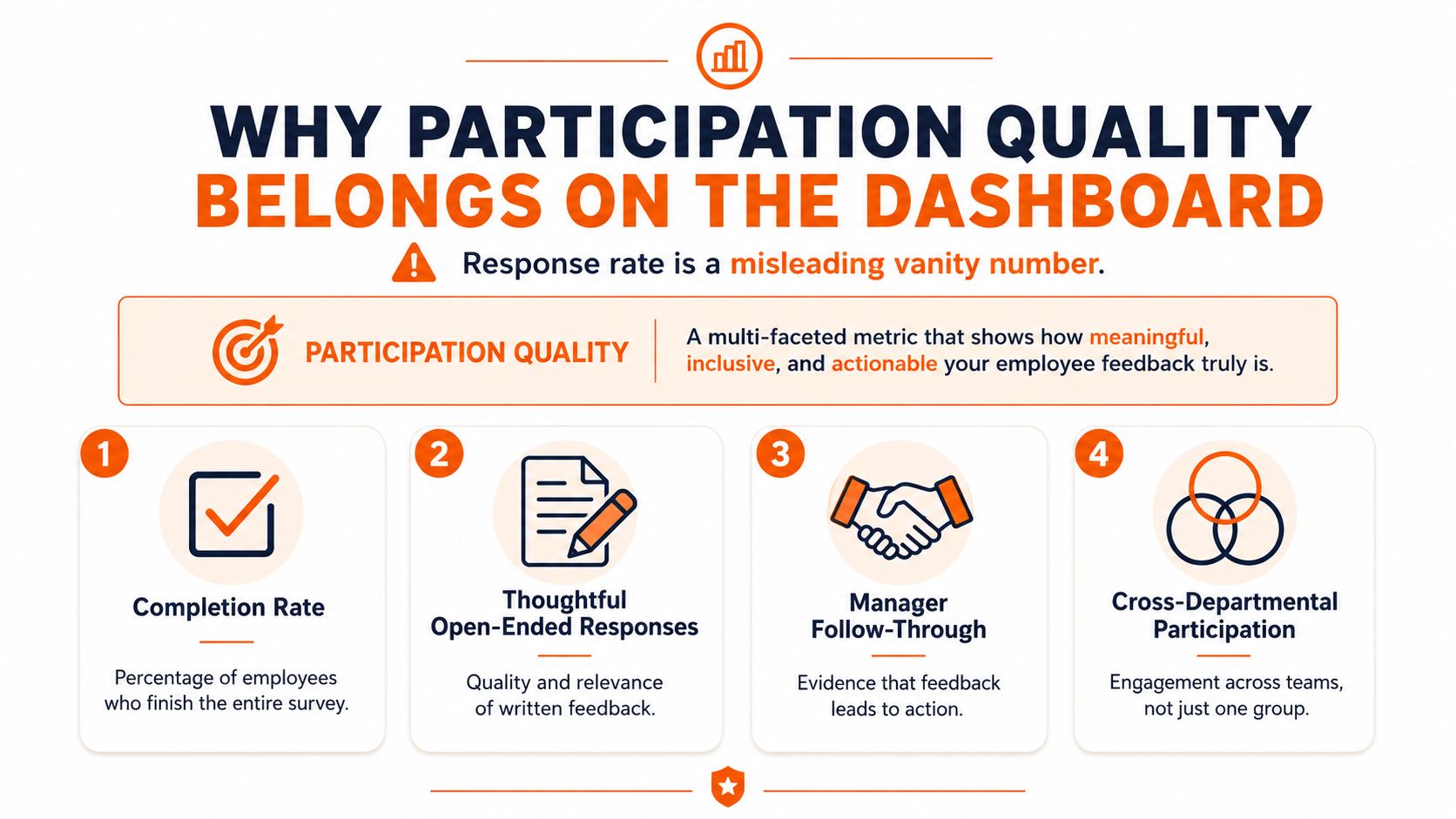 WHY PARTICIPATION QUALITY BELONGS ON THE DASHBOARD

Response rate is a misleading vanity number.

PARTICIPATION QUALITY

A multi-faceted metric that shows how meaningful, inclusive, and actionable your employee feedback truly is.

1
Completion Rate
Percentage of employees who finish the entire survey.

2
Thoughtful Open-Ended Responses
Quality and relevance of written feedback.

3
Manager Follow-Through
Evidence that feedback leads to action.

4
Cross-Departmental Participation
Engagement across teams, not just one group.